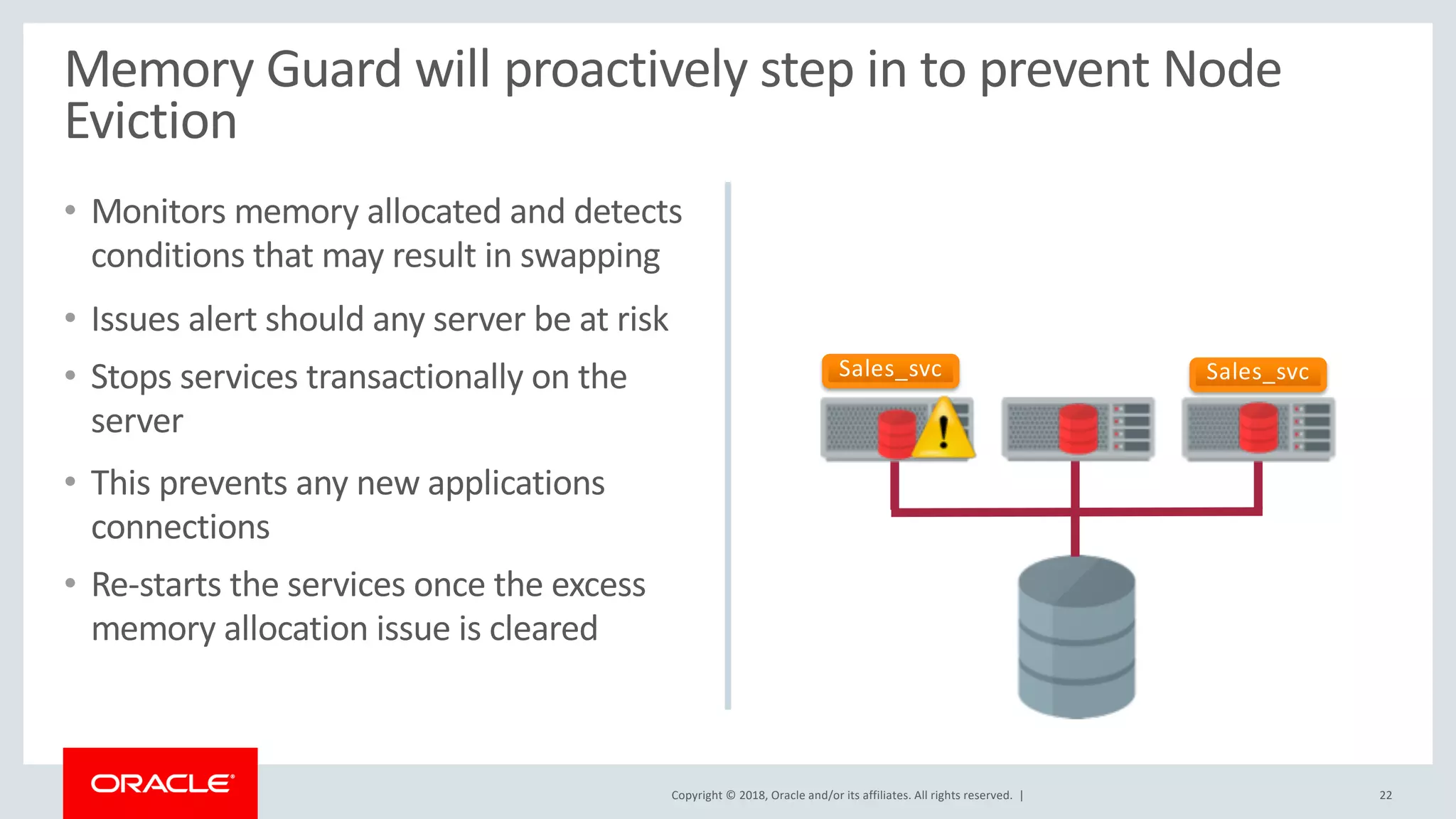 Memory Guard will proactively step in to prevent Node Eviction

• Monitors memory allocated and detects conditions that may result in swapping
• Issues alert should any server be at risk
• Stops services transactionally on the server
• This prevents any new applications connections
• Re-starts the services once the excess memory allocation issue is cleared

Sales_svc
Sales_svc

ORACLE

Copyright © 2018, Oracle and/or its affiliates. All rights reserved. |

22